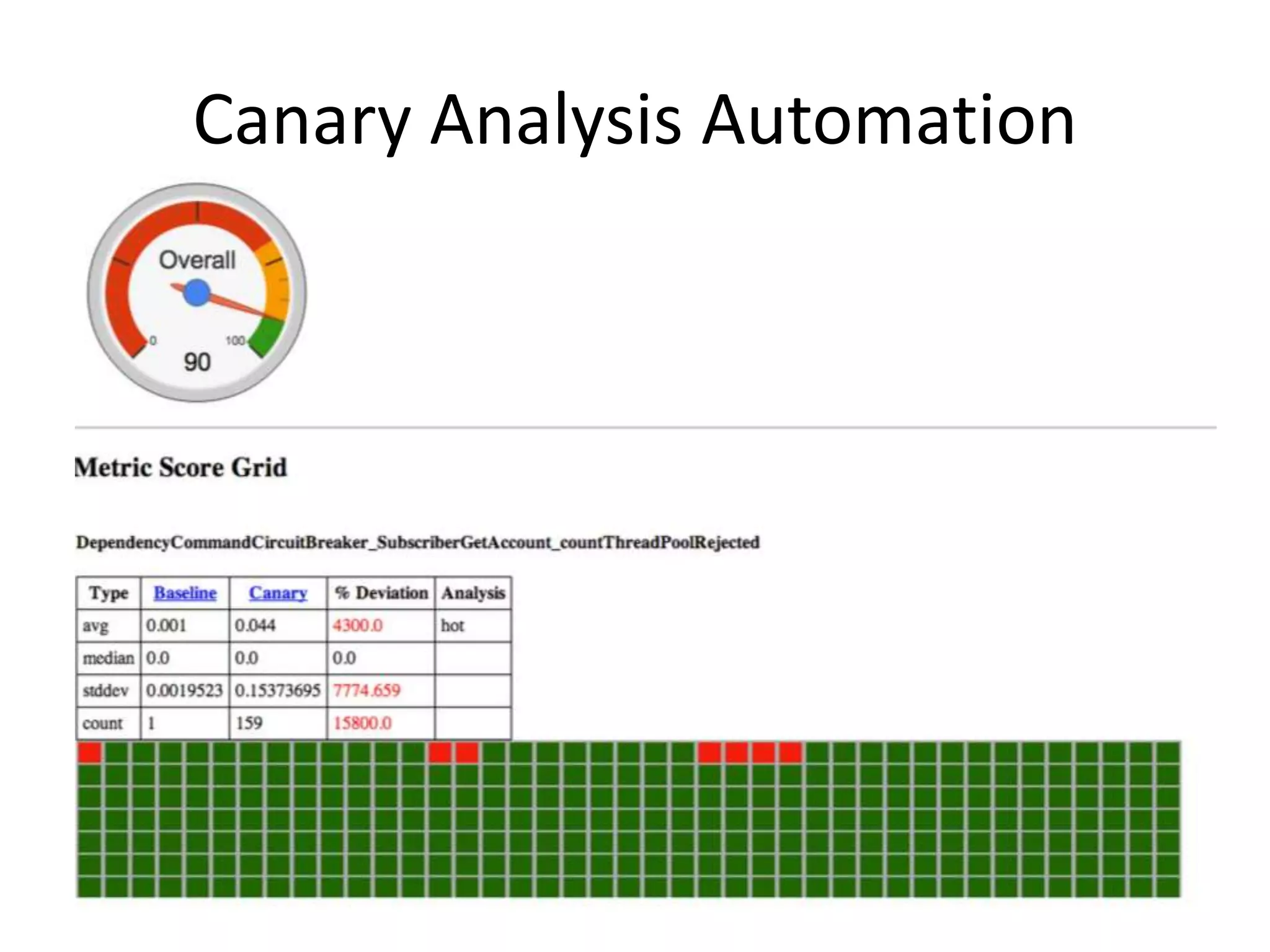 Canary Analysis Automation

Overall

0

100

90

Metric Score Grid

DependencyCommandCircuitBreaker_SubscriberGetAccount_countThreadPoolRejected

| Type | Baseline | Canary | % Deviation | Analysis |
|---|---|---|---|---|
| avg | 0.001 | 0.044 | 4300.0 | hot |
| median | 0.0 | 0.0 | 0.0 | |
| stddev | 0.0019523 | 0.15373695 | 7774.659 | |
| count | 1 | 159 | 15800.0 | |